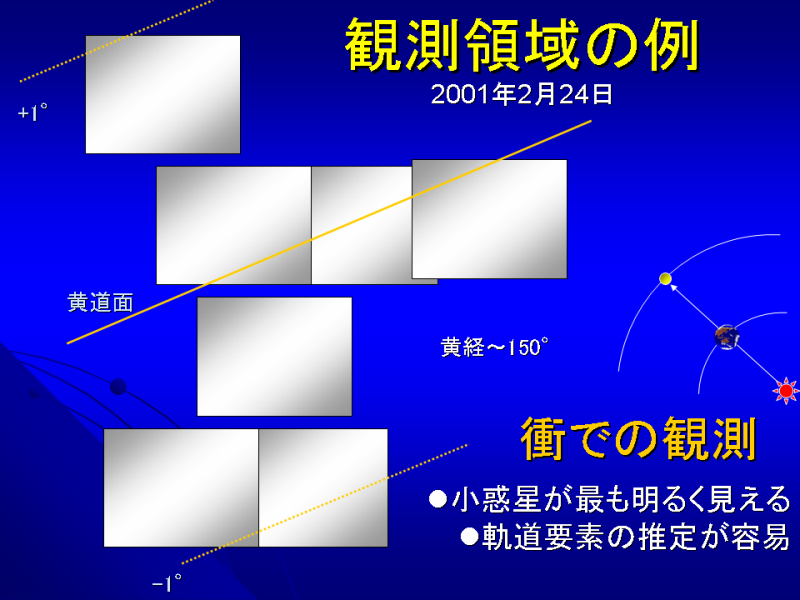 観測領域の例

2001年2月24日

+1°

黄道面

黄経～150°

衝での観測

●小惑星が最も明るく見える

●軌道要素の推定が容易

−1°